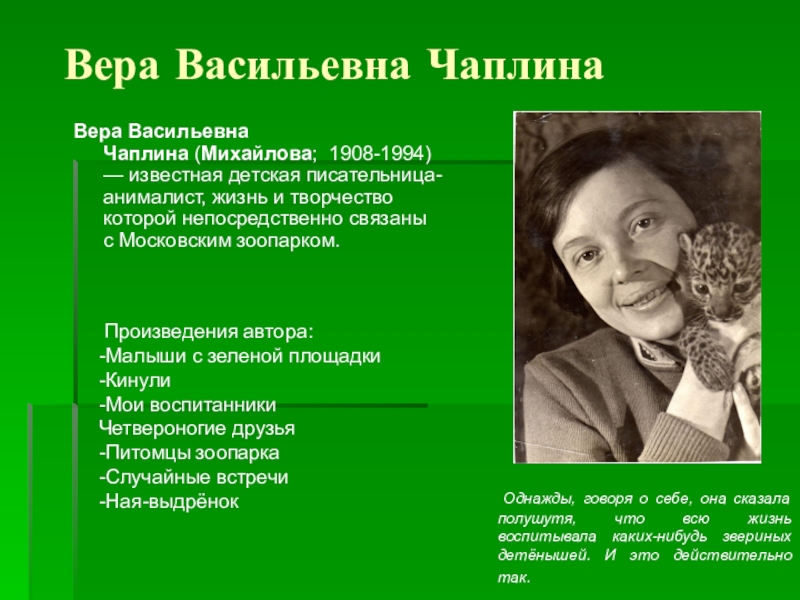 Вера Васильевна Чаплина

Вера Васильевна Чаплина (Михайлова; 1908-1994) — известная детская писательница-анималист, жизнь и творчество которой непосредственно связаны с Московским зоопарком.

Произведения автора:
-Малыши с зеленой площадки
-Кинули
-Мои воспитанники
Четвероногие друзья
-Питомцы зоопарка
-Случайные встречи
-Ная-выдрёнок

Однажды, говоря о себе, она сказала полушутя, что всю жизнь воспитывала каких-нибудь звериных детёнышей. И это действительно так.